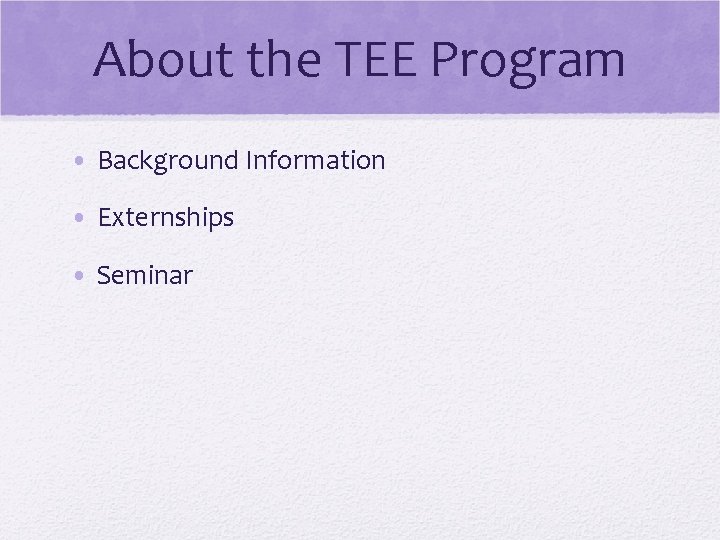 About the TEE Program

• Background Information

• Externships

• Seminar